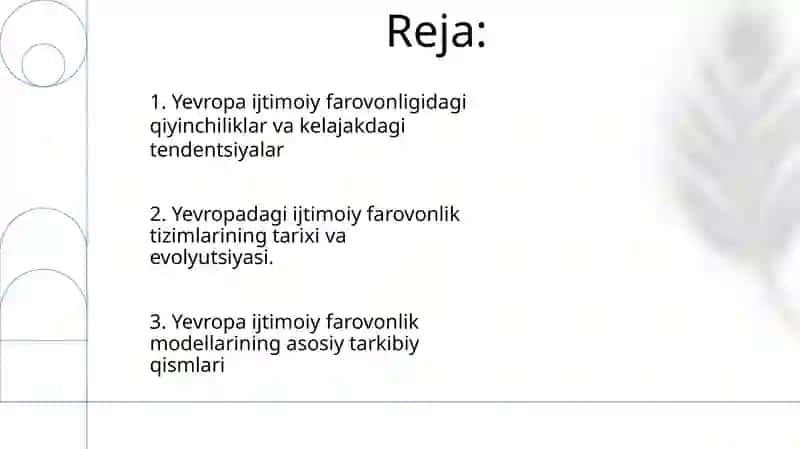 Reja:

1. Yevropa ijtimoiy farovonligidagi qiyinchiliklar va kelajakdagi tendentsiyalar

2. Yevropadagi ijtimoiy farovonlik tizimlarining tarixi va evolyutsiyasi.

3. Yevropa ijtimoiy farovonlik modellarining asosiy tarkibiy qismlari